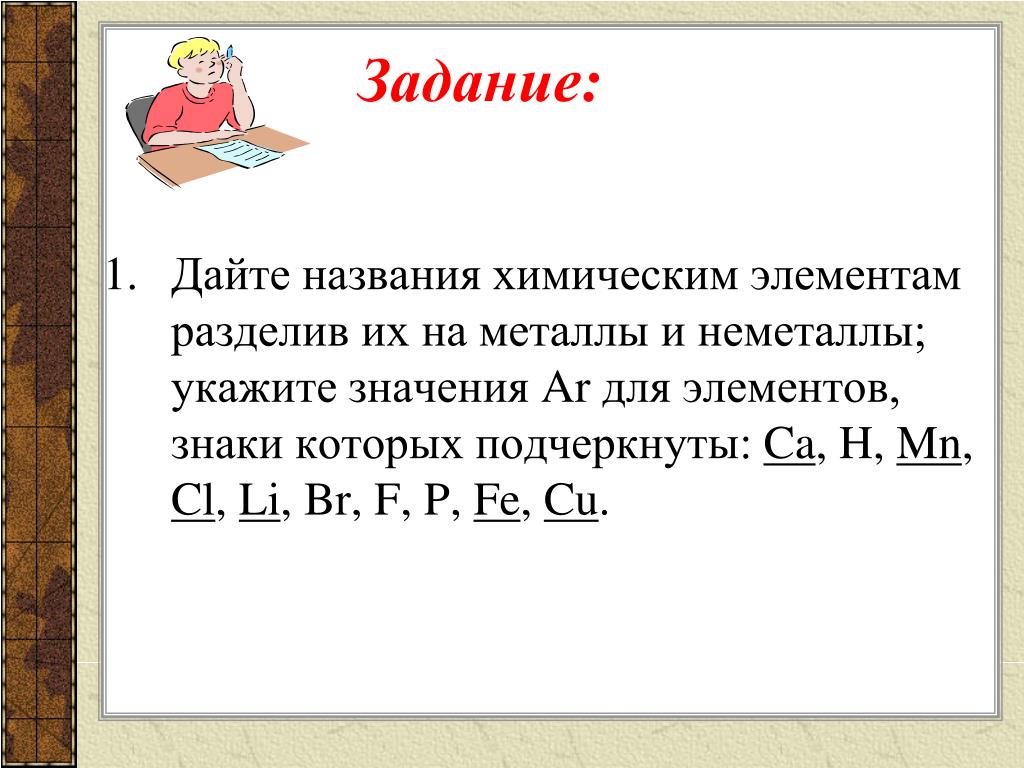 Задание:

1. Дайте названия химическим элементам разделив их на металлы и неметаллы; укажите значения Ar для элементов, знаки которых подчеркнуты: Ca, H, Mn, Cl, Li, Br, F, P, Fe, Cu.